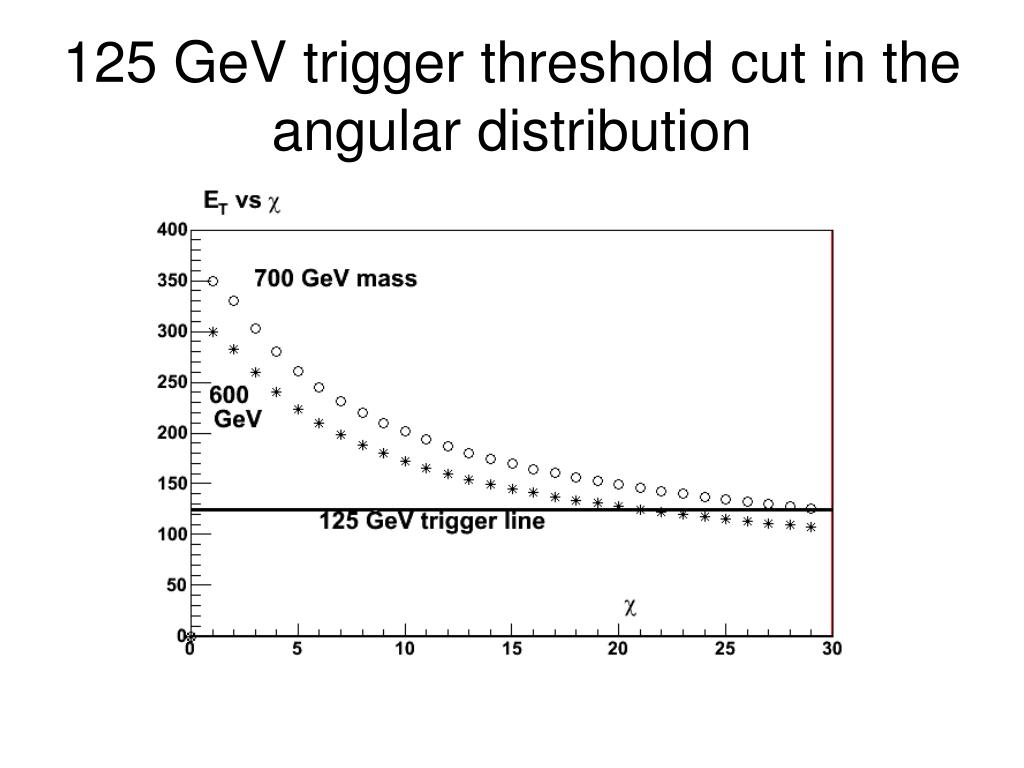 125 GeV trigger threshold cut in the angular distribution

$E_T$ vs $\chi$

400
350
300
250
200
150
100
50
0

700 GeV mass

600 GeV

125 GeV trigger line

$\chi$

0 5 10 15 20 25 30